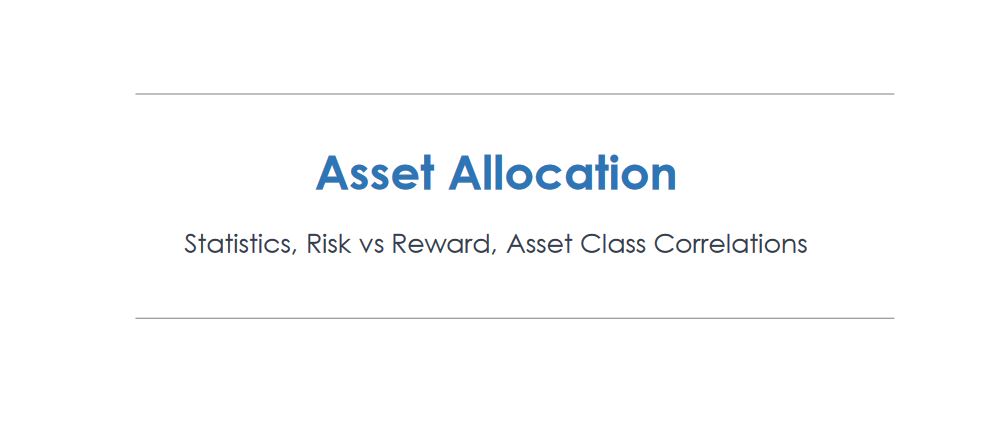 Asset Allocation

Statistics, Risk vs Reward, Asset Class Correlations